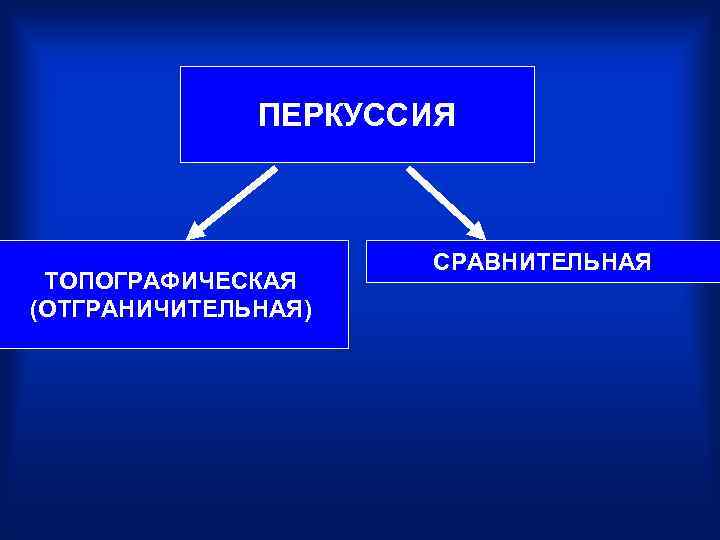 ПЕРКУССИЯ

ТОПОГРАФИЧЕСКАЯ (ОТГРАНИЧИТЕЛЬНАЯ)

СРАВНИТЕЛЬНАЯ